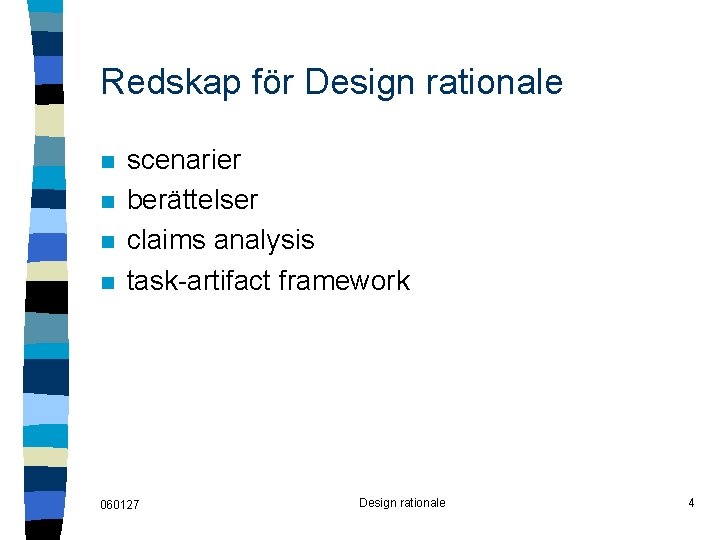 Redskap för Design rationale

- scenarier
- berättelser
- claims analysis
- task-artifact framework

060127

Design rationale

4